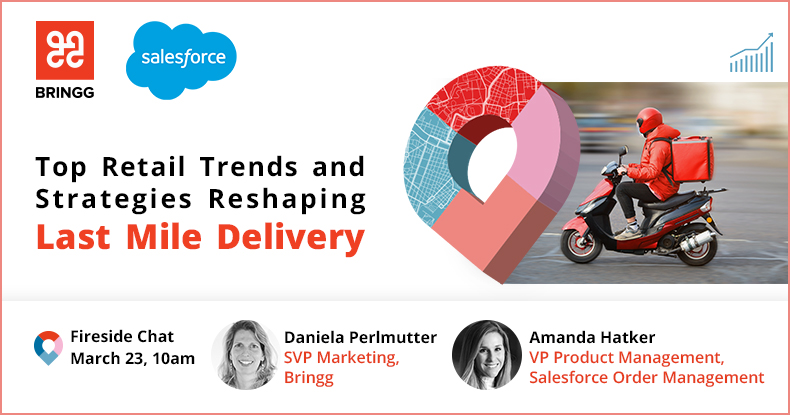 BRINGG

salesforce

Top Retail Trends and Strategies Reshaping Last Mile Delivery

Fireside Chat
March 23, 10am

Daniela Perlmutter
SVP Marketing, Bringg

Amanda Hatker
VP Product Management, Salesforce Order Management